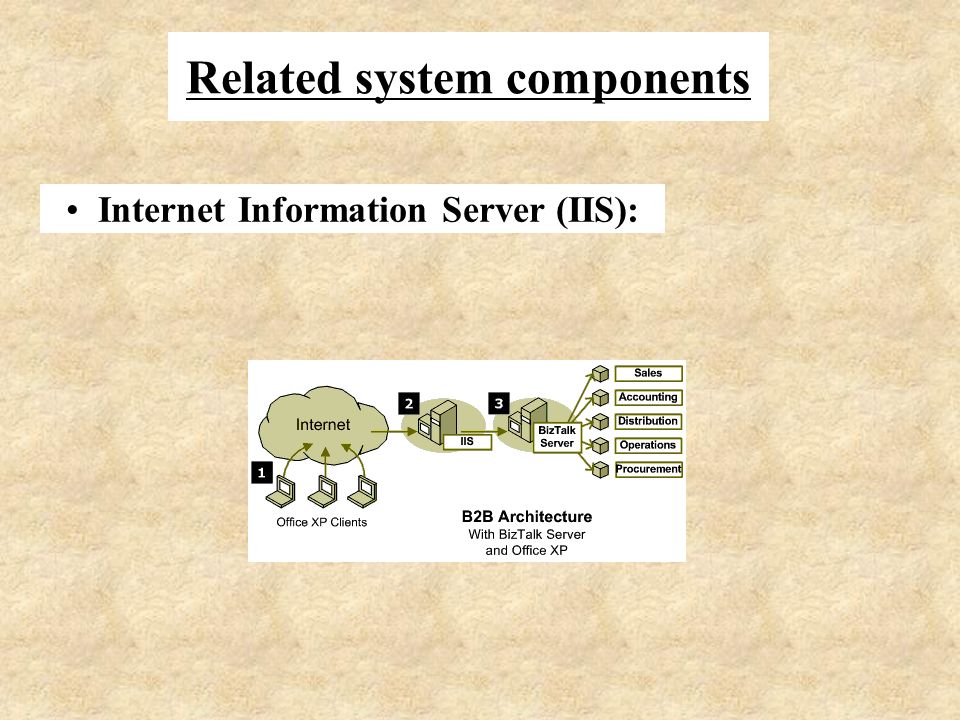 Related system components

• Internet Information Server (IIS):

Internet
1
Office XP Clients
2
IIS
3
BizTalk Server
Sales
Accounting
Distribution
Operations
Procurement
B2B Architecture
With BizTalk Server and Office XP